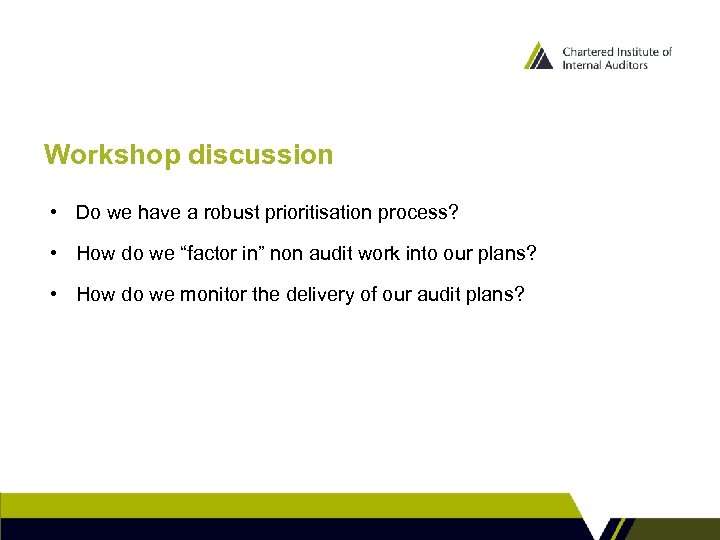 Chartered Institute of Internal Auditors

Workshop discussion

• Do we have a robust prioritisation process?

• How do we “factor in” non audit work into our plans?

• How do we monitor the delivery of our audit plans?